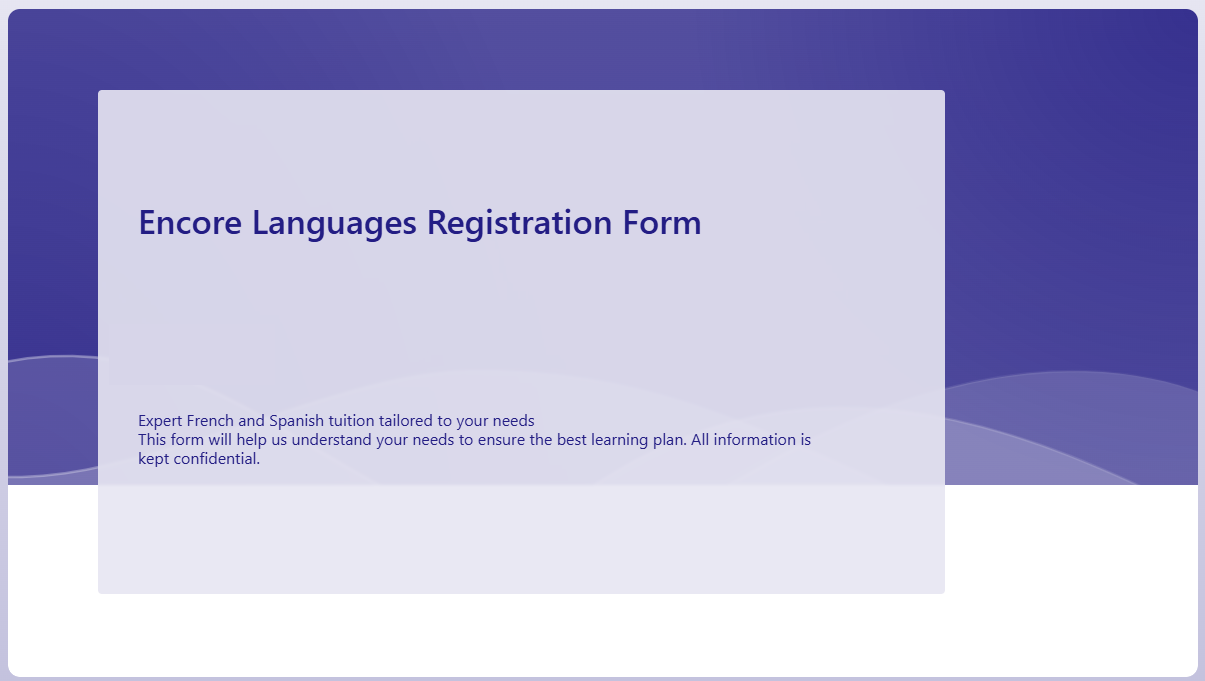 Encore Languages Registration Form

Expert French and Spanish tuition tailored to your needs
This form will help us understand your needs to ensure the best learning plan. All information is kept confidential.